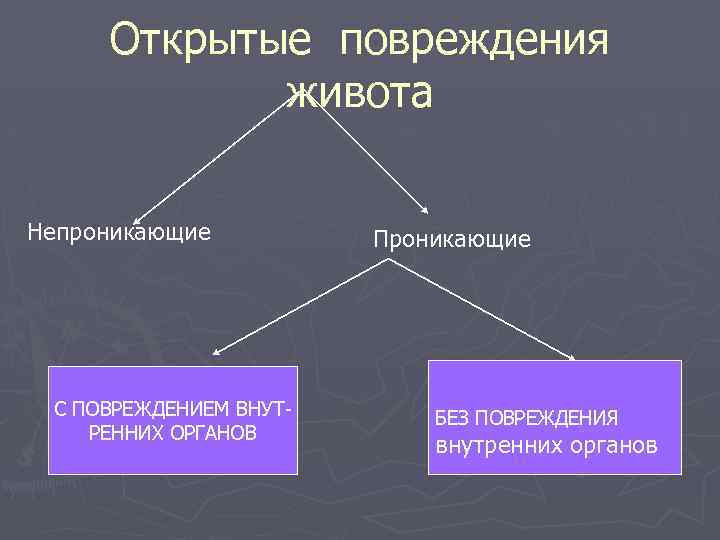 Открытые повреждения живота

Непроникающие

Проникающие

С ПОВРЕЖДЕНИЕМ ВНУТРЕННИХ ОРГАНОВ

БЕЗ ПОВРЕЖДЕНИЯ внутренних органов